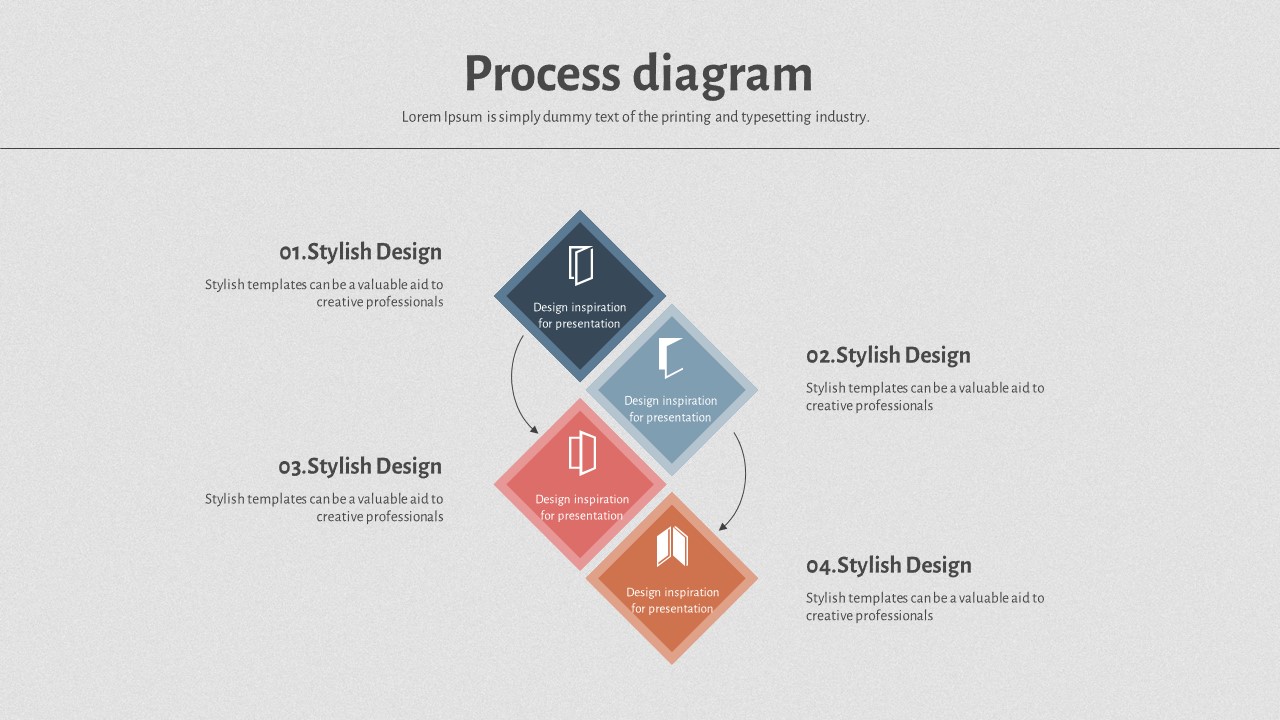 Process diagram

Lorem Ipsum is simply dummy text of the printing and typesetting industry.

01.Stylish Design

Stylish templates can be a valuable aid to creative professionals

Design inspiration for presentation

02.Stylish Design

Stylish templates can be a valuable aid to creative professionals

Design inspiration for presentation

03.Stylish Design

Stylish templates can be a valuable aid to creative professionals

Design inspiration for presentation

04.Stylish Design

Stylish templates can be a valuable aid to creative professionals

Design inspiration for presentation